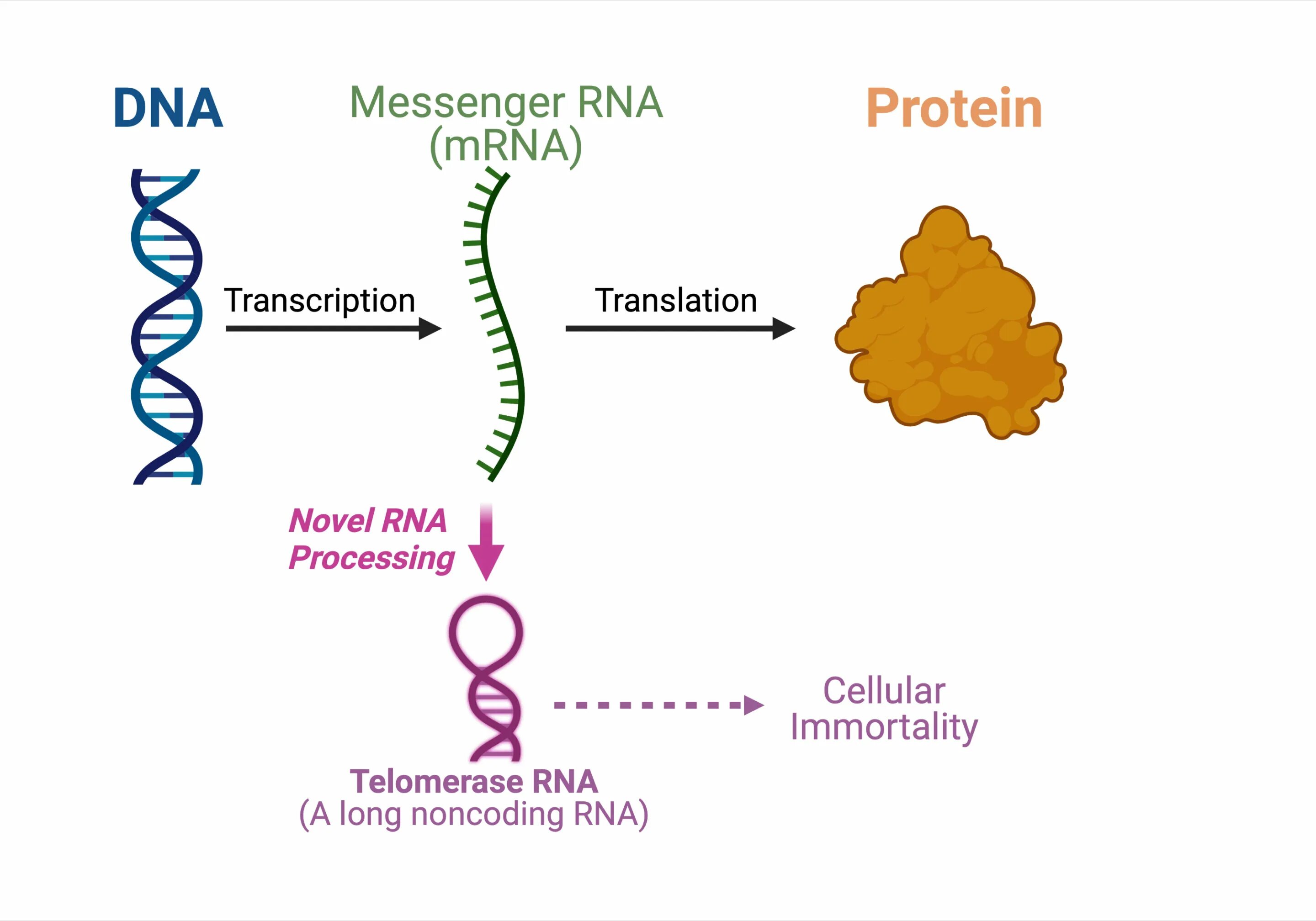 DNA

Messenger RNA (mRNA)

Protein

Transcription

Translation

Novel RNA Processing

Telomerase RNA
(A long noncoding RNA)

Cellular Immortality